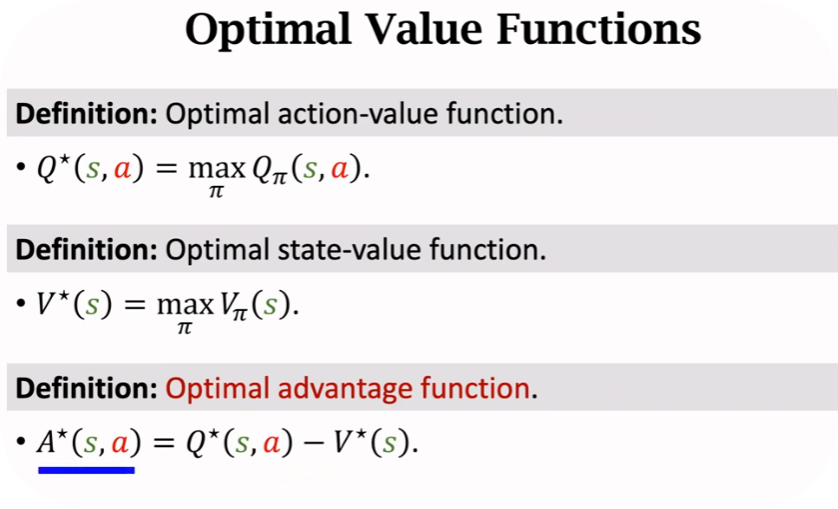 Optimal Value Functions

Definition: Optimal action-value function.

• $Q^\star(s, a) = \max_{\pi} Q_\pi(s, a)$.

Definition: Optimal state-value function.

• $V^\star(s) = \max_{\pi} V_\pi(s)$.

Definition: Optimal advantage function.

• $A^\star(s, a) = Q^\star(s, a) - V^\star(s)$.